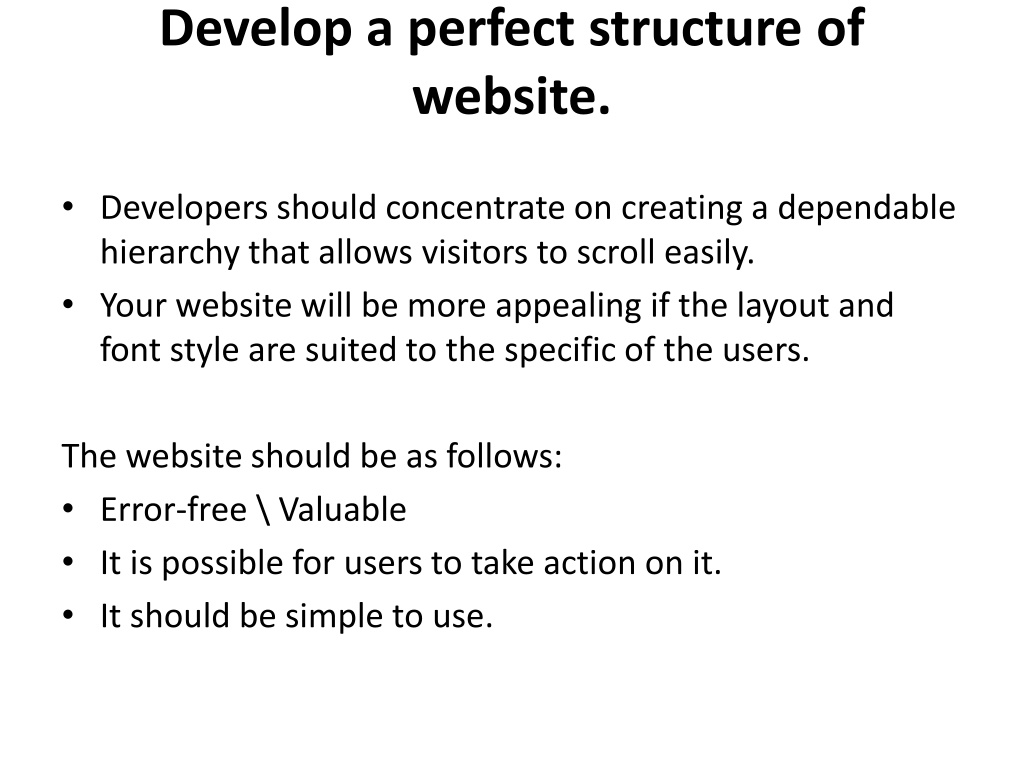 Develop a perfect structure of website.

• Developers should concentrate on creating a dependable hierarchy that allows visitors to scroll easily.
• Your website will be more appealing if the layout and font style are suited to the specific of the users.

The website should be as follows:
• Error-free \ Valuable
• It is possible for users to take action on it.
• It should be simple to use.